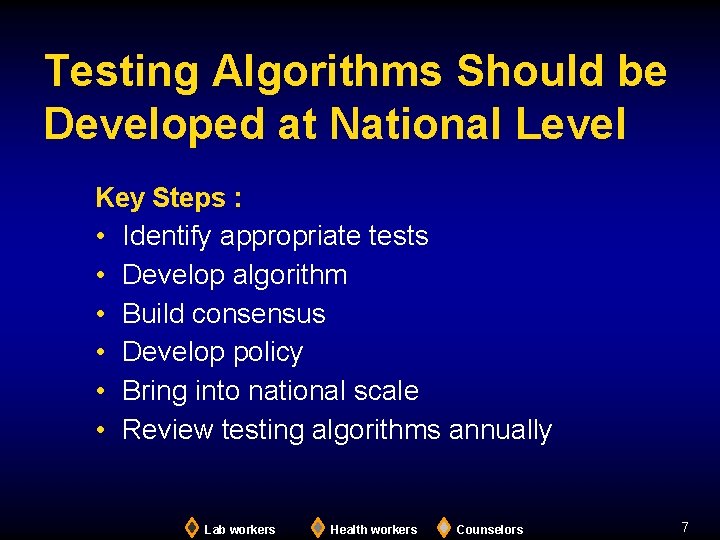 Testing Algorithms Should be Developed at National Level

Key Steps :

• Identify appropriate tests
• Develop algorithm
• Build consensus
• Develop policy
• Bring into national scale
• Review testing algorithms annually

Lab workers Health workers Counselors

7